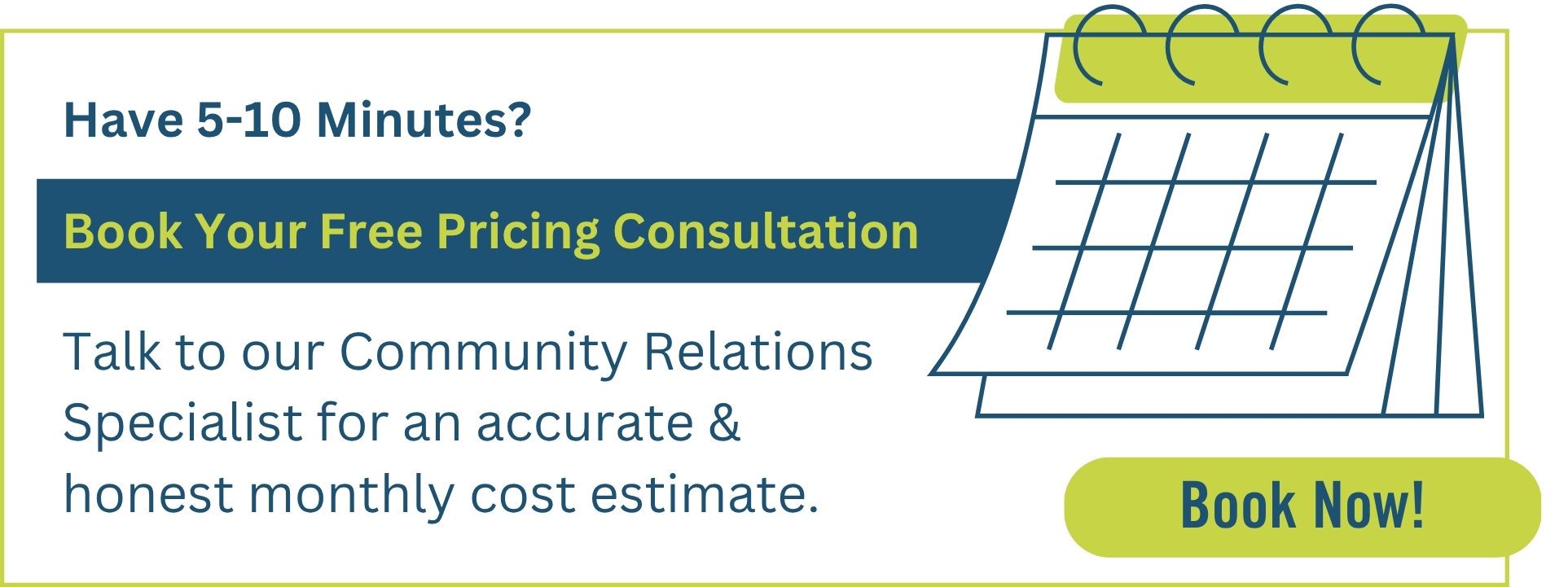 Have 5-10 Minutes?

Book Your Free Pricing Consultation

Talk to our Community Relations Specialist for an accurate & honest monthly cost estimate.

Book Now!